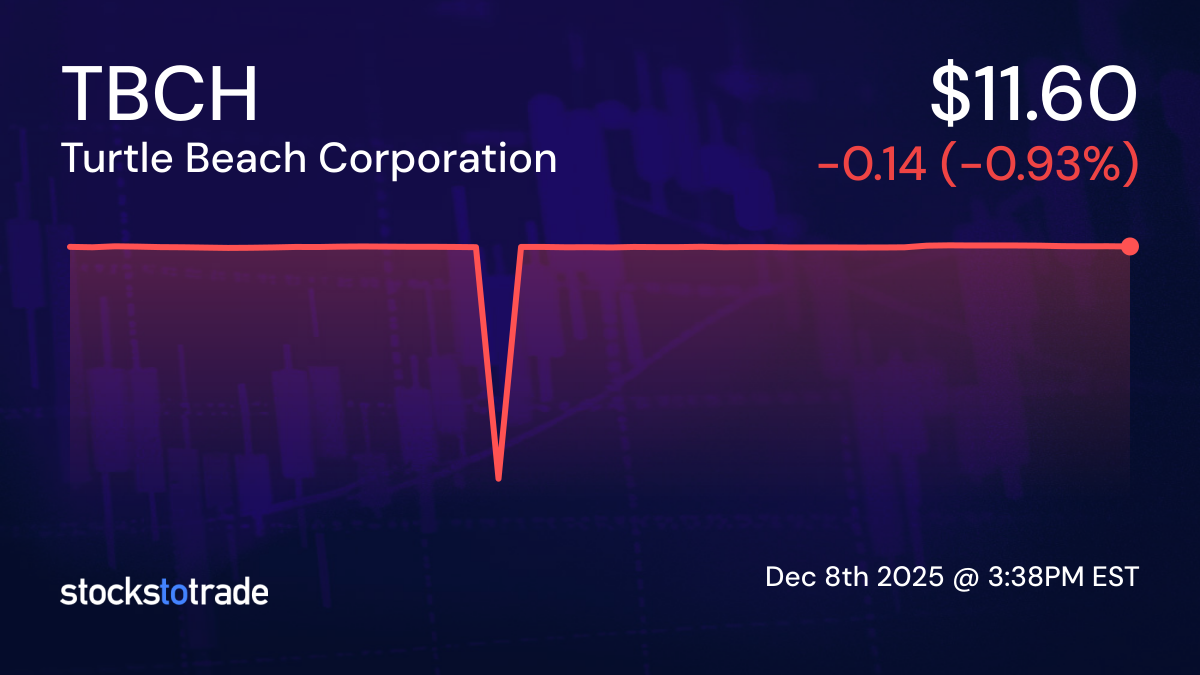 TBCH
Turtle Beach Corporation

$11.60
-0.14 (-0.93%)

stockstotrade

Dec 8th 2025 @ 3:38PM EST